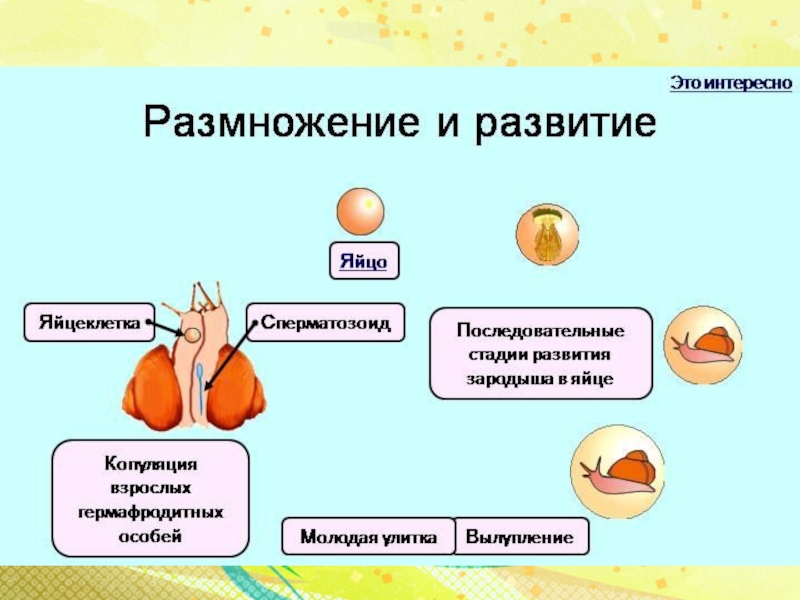 Это интересно

Размножение и развитие

Яйцо

Яйцеклетка

Сперматозоид

Последовательные стадии развития зародыша в яйце

Копуляция взрослых гермафродитных особей

Молодая улитка

Вылупление